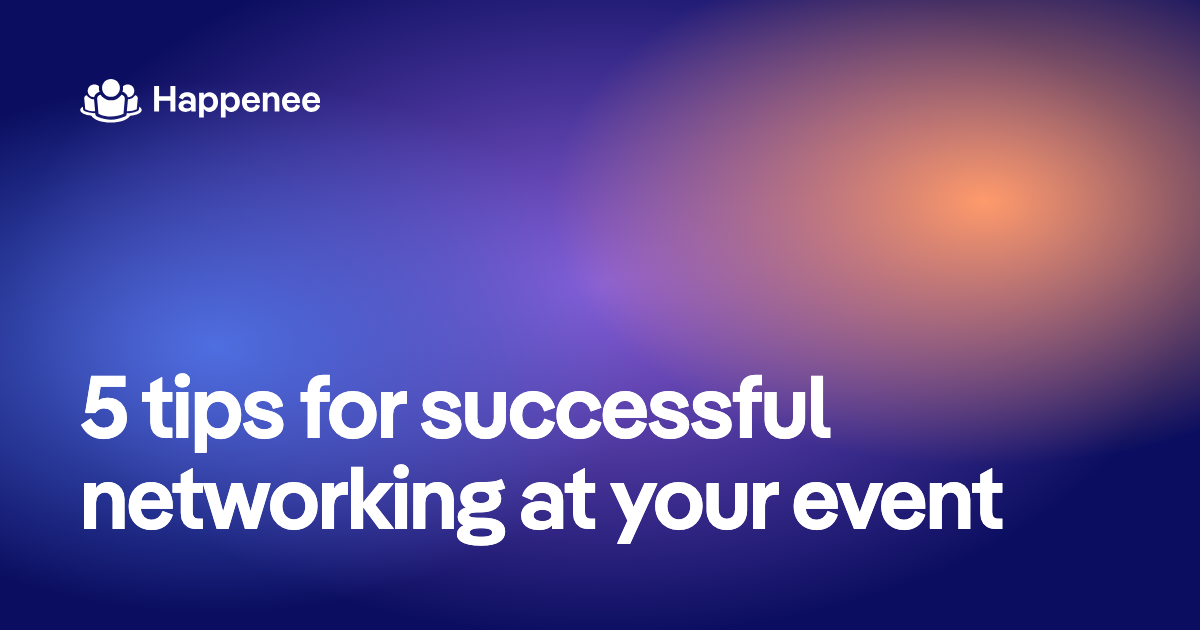 Happenee

5 tips for successful networking at your event